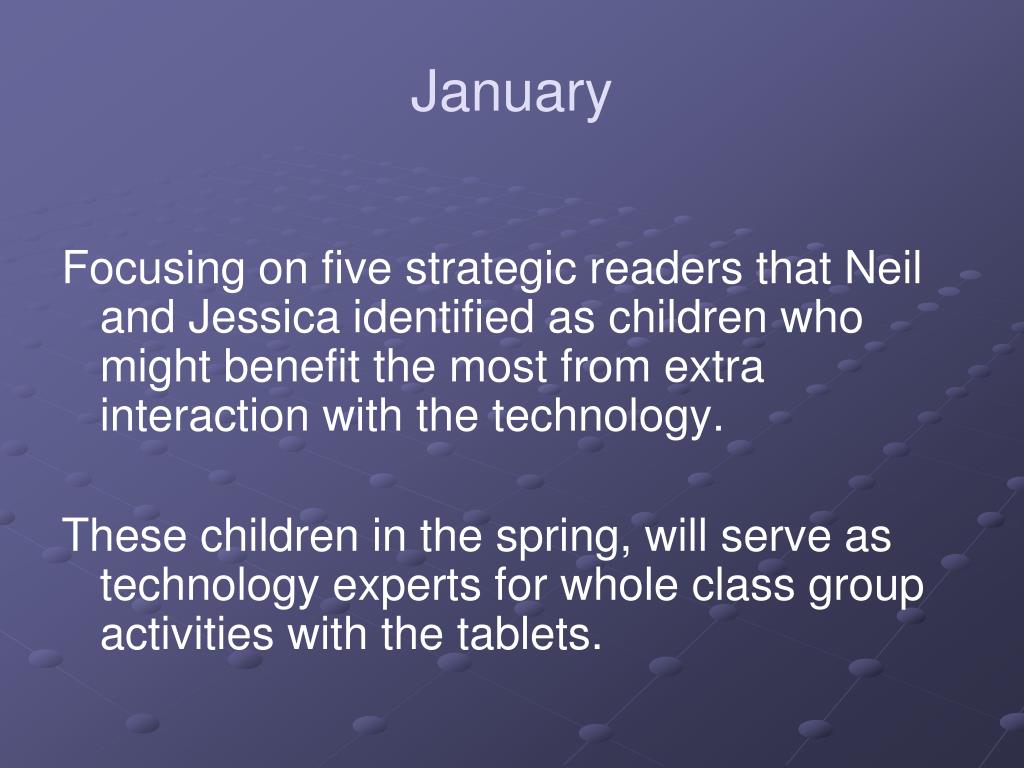 January

Focusing on five strategic readers that Neil and Jessica identified as children who might benefit the most from extra interaction with the technology.

These children in the spring, will serve as technology experts for whole class group activities with the tablets.